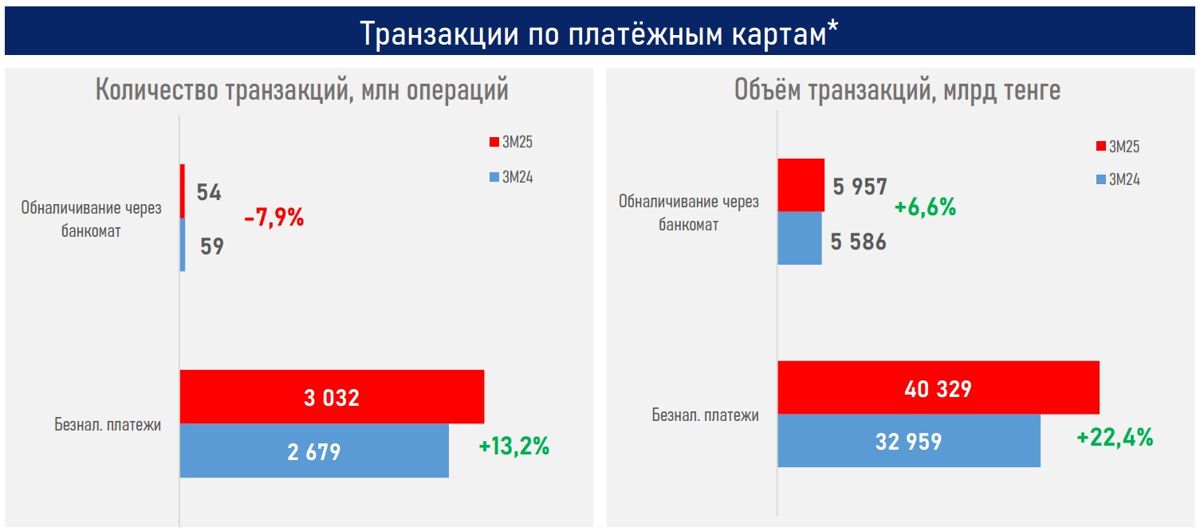 Транзакции по платёжным картам*

Количество транзакций, млн операций

3М25
3М24

Обналичивание через банкомат
54
59
-7,9%

Безнал. платежи
3 032
2 679
+13,2%

Объём транзакций, млрд тенге

3М25
3М24

Обналичивание через банкомат
5 957
5 586
+6,6%

Безнал. платежи
40 329
32 959
+22,4%